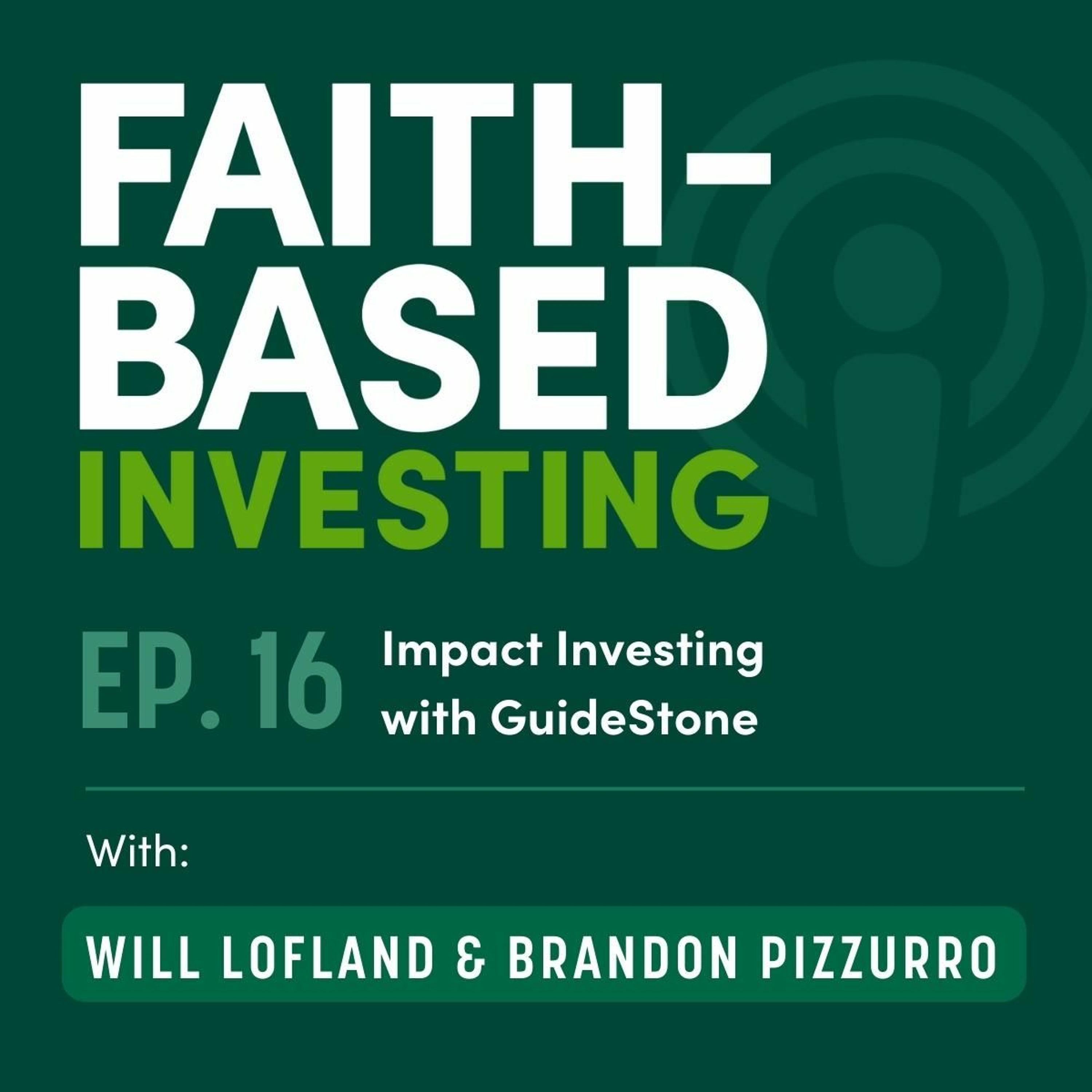 FAITH-BASED INVESTING

EP. 16 Impact Investing with GuideStone

With:

WILL LOFLAND & BRANDON PIZZURRO